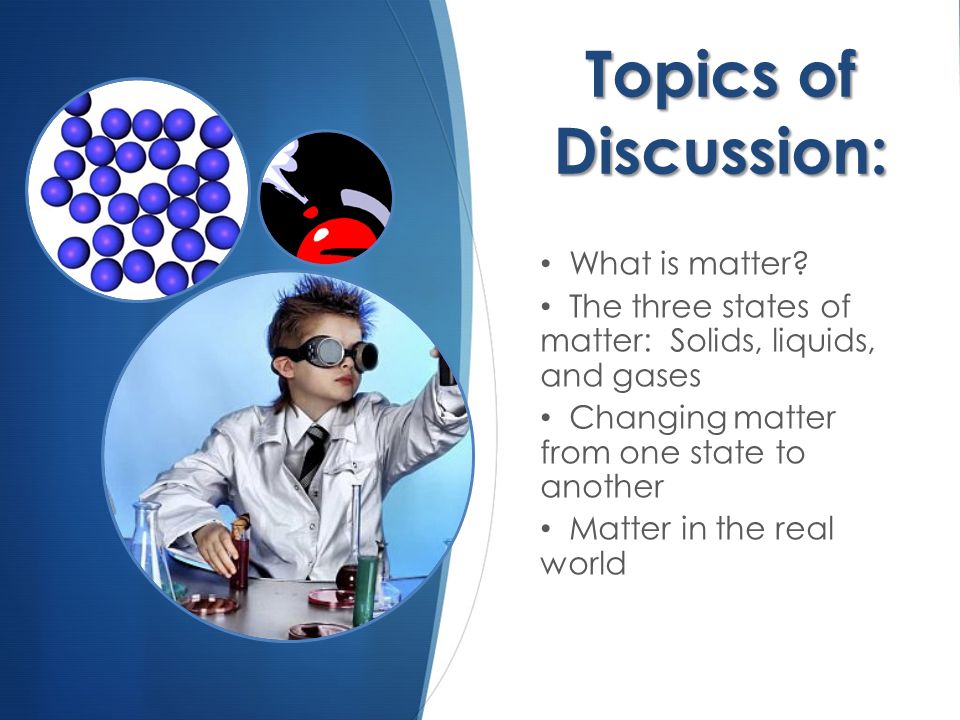 Topics of Discussion:

• What is matter?

• The three states of matter: Solids, liquids, and gases

• Changing matter from one state to another

• Matter in the real world